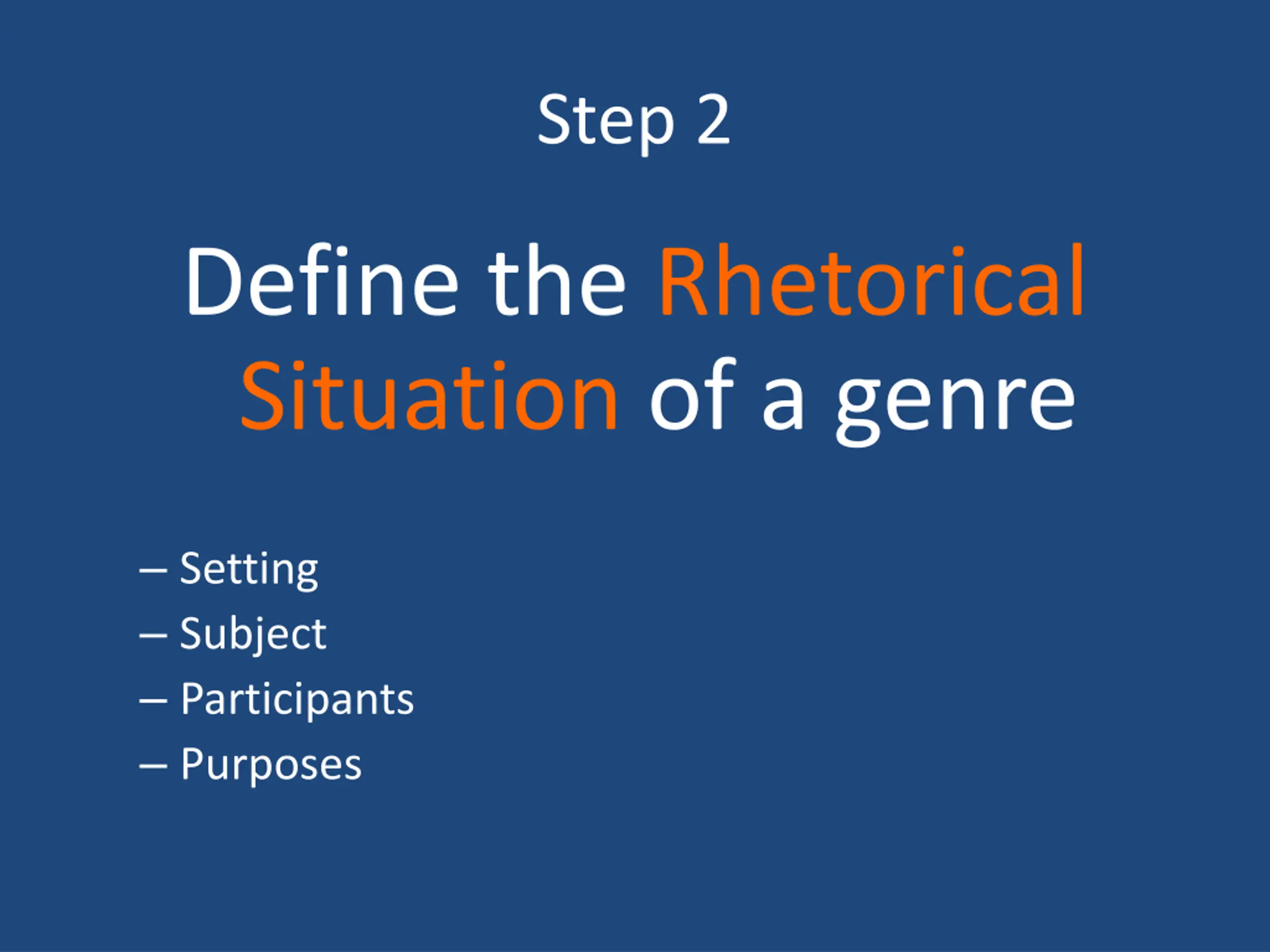 Step 2

Define the Rhetorical Situation of a genre

– Setting
– Subject
– Participants
– Purposes